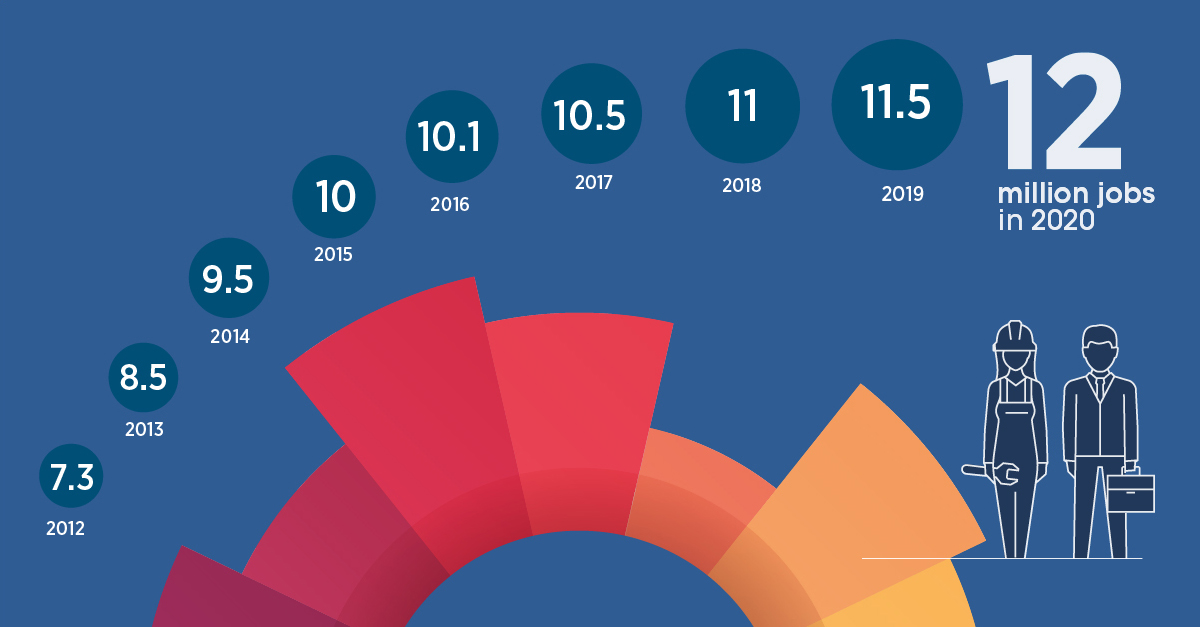 7.3
2012

8.5
2013

9.5
2014

10
2015

10.1
2016

10.5
2017

11
2018

11.5
2019

12
million jobs in 2020